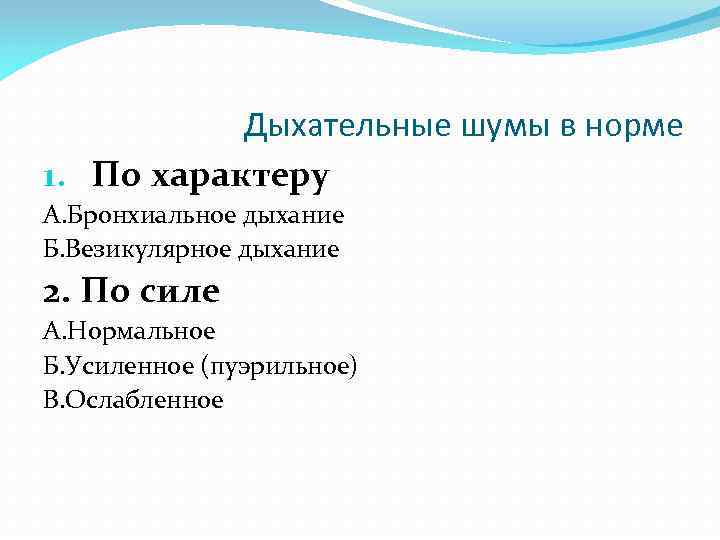 Дыхательные шумы в норме

1. По характеру

А.Бронхиальное дыхание

Б.Везикулярное дыхание

2. По силе

А.Нормальное

Б.Усиленное (пуэрильное)

В.Ослабленное